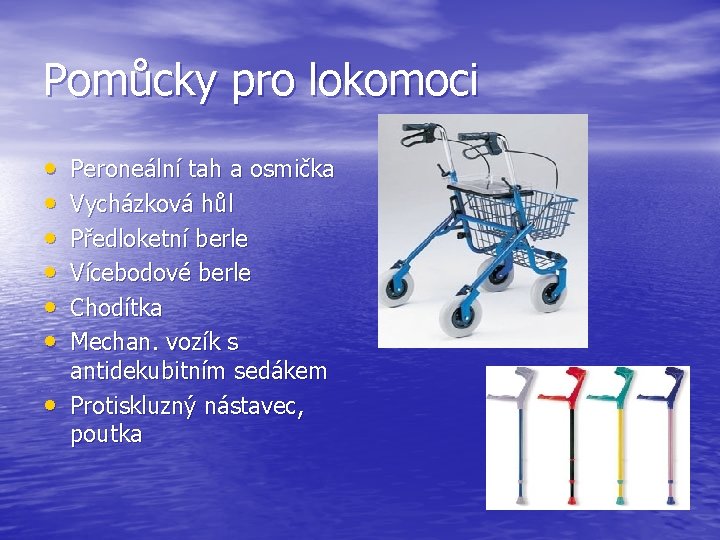 Pomůcky pro lokomoci

• Peroneální tah a osmička
• Vycházková hůl
• Předloketní berle
• Vícebodové berle
• Chodítka
• Mechan. vozík s antidekubitním sedákem
• Protiskluzný nástavec, poutka